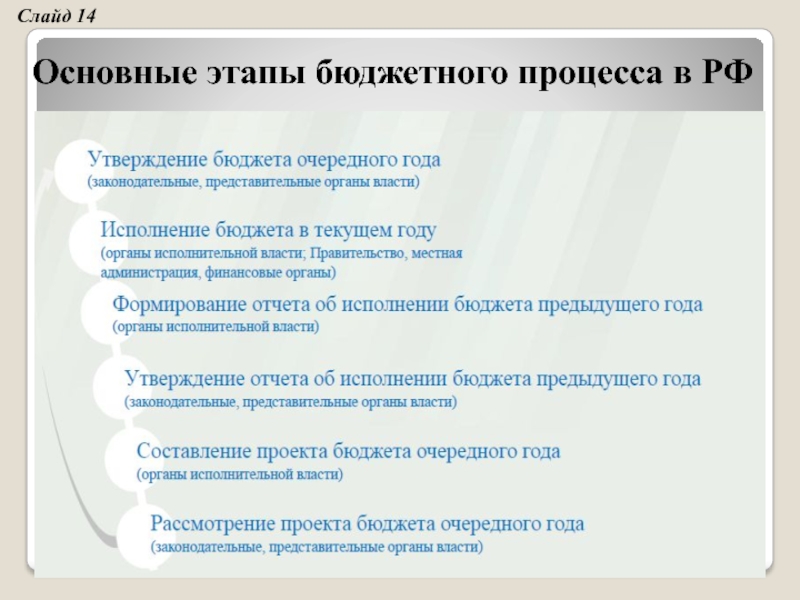 Слайд 14

Основные этапы бюджетного процесса в РФ

Утверждение бюджета очередного года
(законодательные, представительные органы власти)

Исполнение бюджета в текущем году
(органы исполнительной власти; Правительство, местная администрация, финансовые органы)

Формирование отчета об исполнении бюджета предыдущего года
(органы исполнительной власти)

Утверждение отчета об исполнении бюджета предыдущего года
(законодательные, представительные органы власти)

Составление проекта бюджета очередного года
(органы исполнительной власти)

Рассмотрение проекта бюджета очередного года
(законодательные, представительные органы власти)